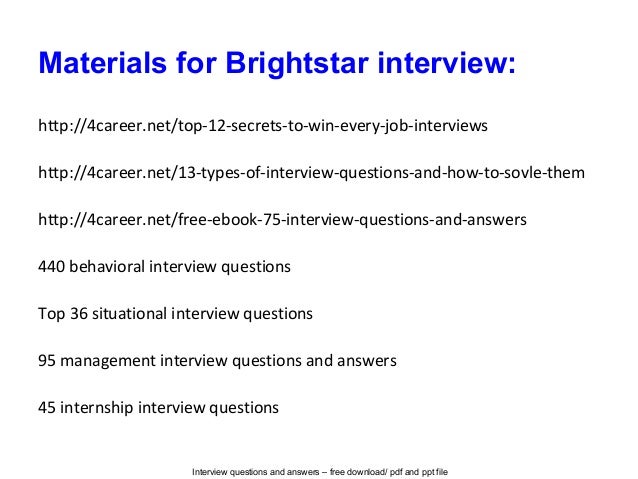 Materials for Brightstar interview:

http://4career.net/top-12-secrets-to-win-every-job-interviews

http://4career.net/13-types-of-interview-questions-and-how-to-sovle-them

http://4career.net/free-ebook-75-interview-questions-and-answers

440 behavioral interview questions

Top 36 situational interview questions

95 management interview questions and answers

45 internship interview questions

Interview questions and answers – free download/ pdf and ppt file